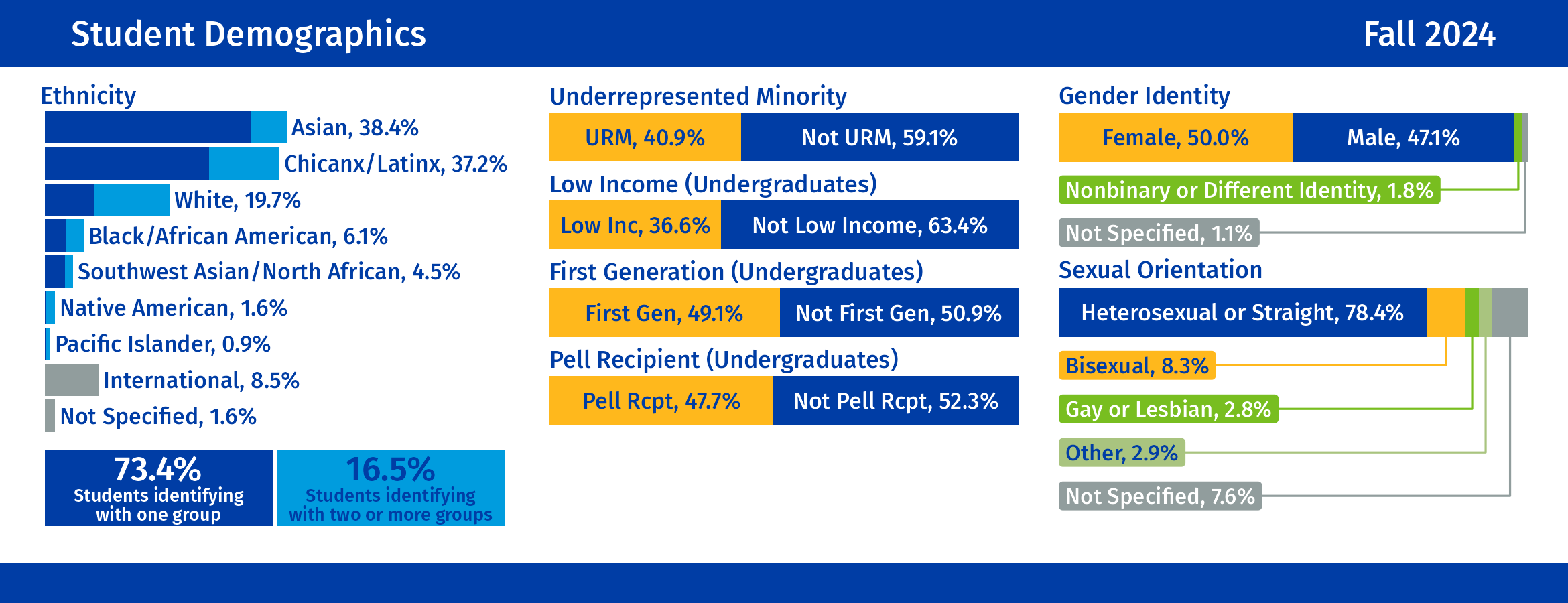 Student Demographics

Fall 2024

Ethnicity

Asian, 38.4%

Chicanx/Latinx, 37.2%

White, 19.7%

Black/African American, 6.1%

Southwest Asian/North African, 4.5%

Native American, 1.6%

Pacific Islander, 0.9%

International, 8.5%

Not Specified, 1.6%

73.4%
Students identifying with one group

16.5%
Students identifying with two or more groups

Underrepresented Minority

URM, 40.9%

Not URM, 59.1%

Low Income (Undergraduates)

Low Inc, 36.6%

Not Low Income, 63.4%

First Generation (Undergraduates)

First Gen, 49.1%

Not First Gen, 50.9%

Pell Recipient (Undergraduates)

Pell Rcpt, 47.7%

Not Pell Rcpt, 52.3%

Gender Identity

Female, 50.0%

Male, 47.1%

Nonbinary or Different Identity, 1.8%

Not Specified, 1.1%

Sexual Orientation

Heterosexual or Straight, 78.4%

Bisexual, 8.3%

Gay or Lesbian, 2.8%

Other, 2.9%

Not Specified, 7.6%